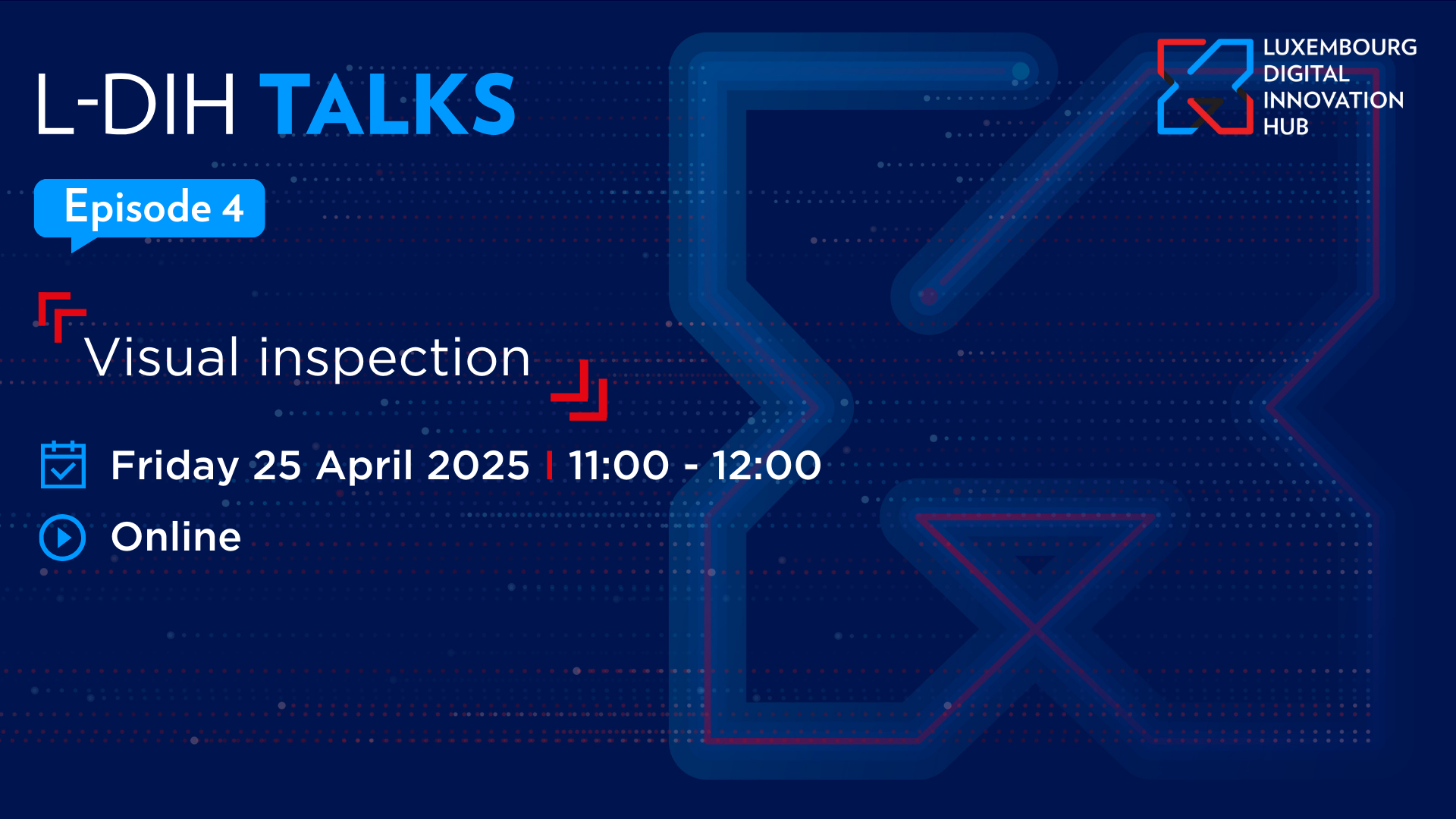 L-DIH TALKS

LUXEMBOURG DIGITAL INNOVATION HUB

Episode 4

Visual inspection

Friday 25 April 2025 | 11:00 - 12:00

Online